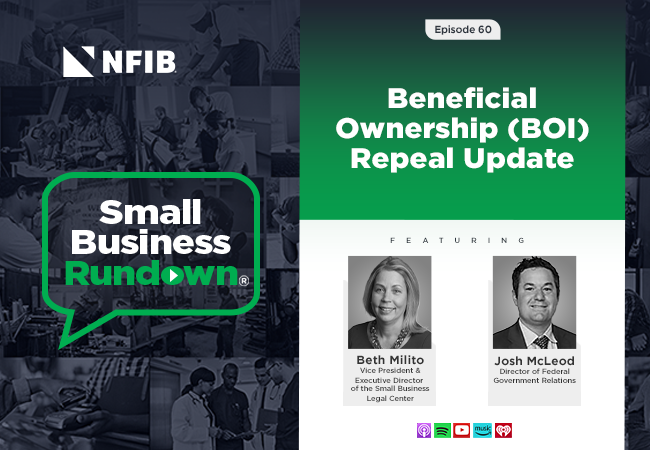 NFIB

Small Business Rundown®

Episode 60

Beneficial Ownership (BOI) Repeal Update

FEATURING

Beth Milito
Vice President & Executive Director of the Small Business Legal Center

Josh McLeod
Director of Federal Government Relations

music